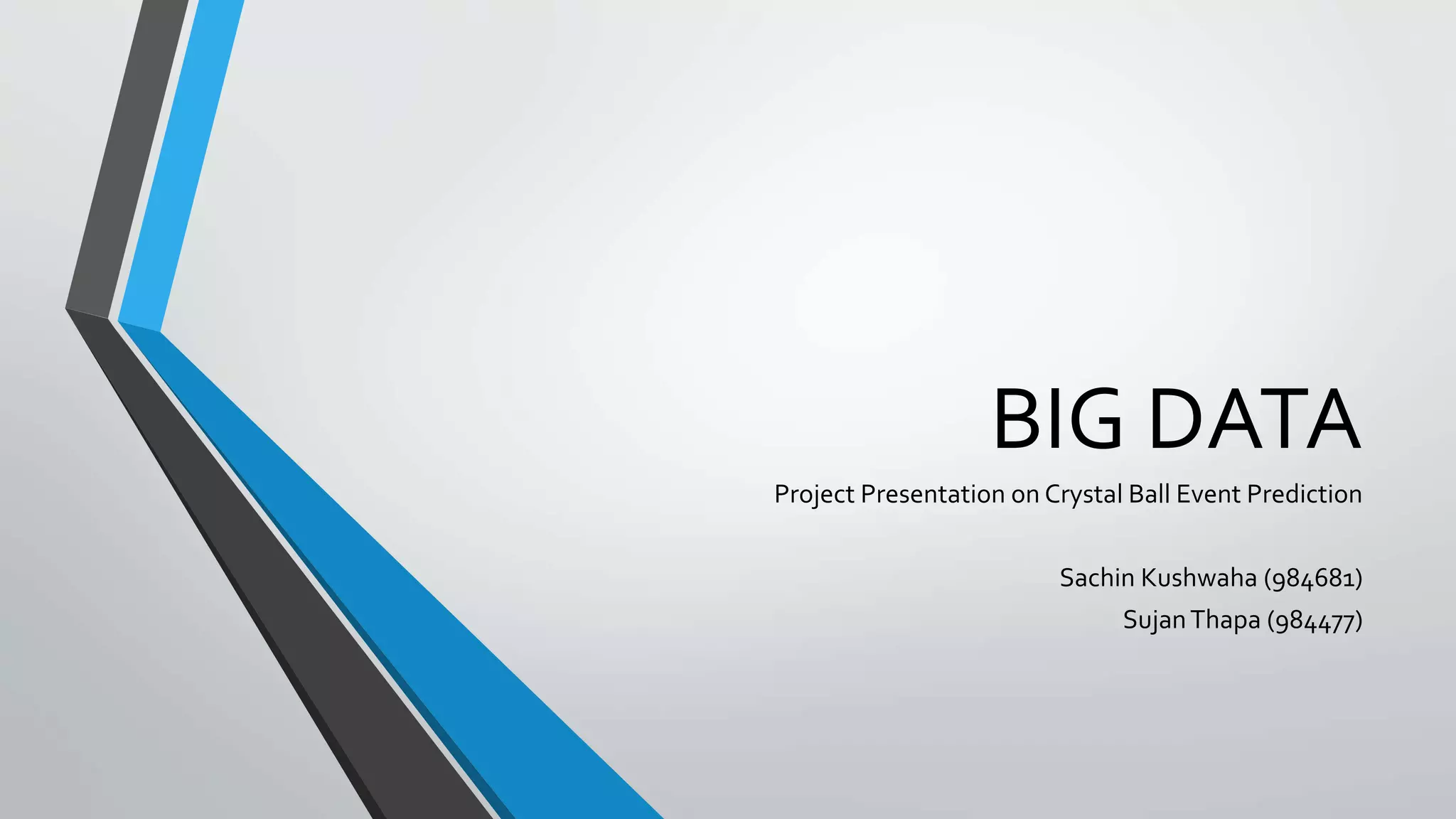 BIG DATA

Project Presentation on Crystal Ball Event Prediction

Sachin Kushwaha (984681)
Sujan Thapa (984477)